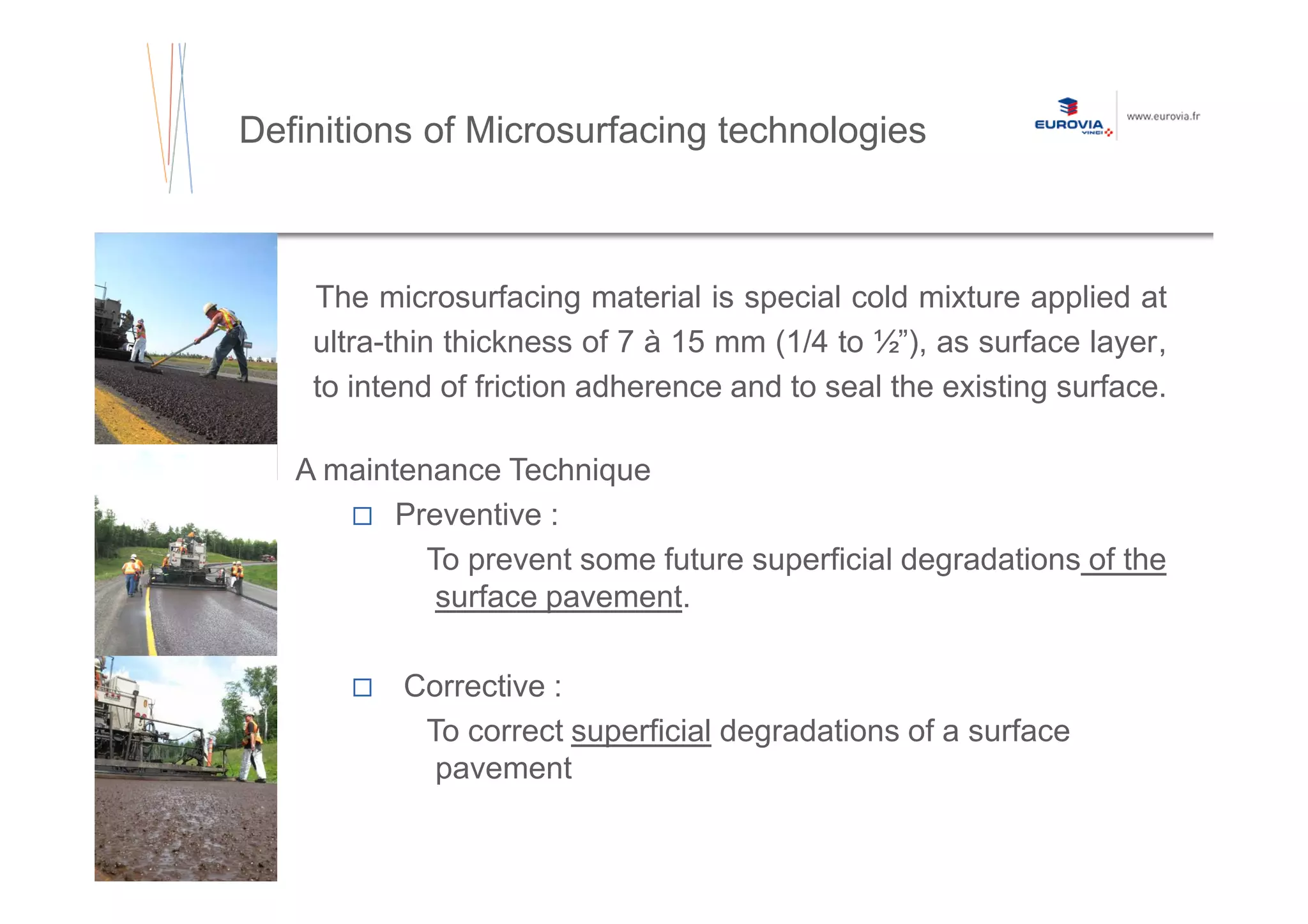 Definitions of Microsurfacing technologies

EUROVIA VINCI

www.eurovia.fr

The microsurfacing material is special cold mixture applied at ultra-thin thickness of 7 à 15 mm (1/4 to ½”), as surface layer, to intend of friction adherence and to seal the existing surface.

A maintenance Technique

□ Preventive :

To prevent some future superficial degradations of the surface pavement.

□ Corrective :

To correct superficial degradations of a surface pavement